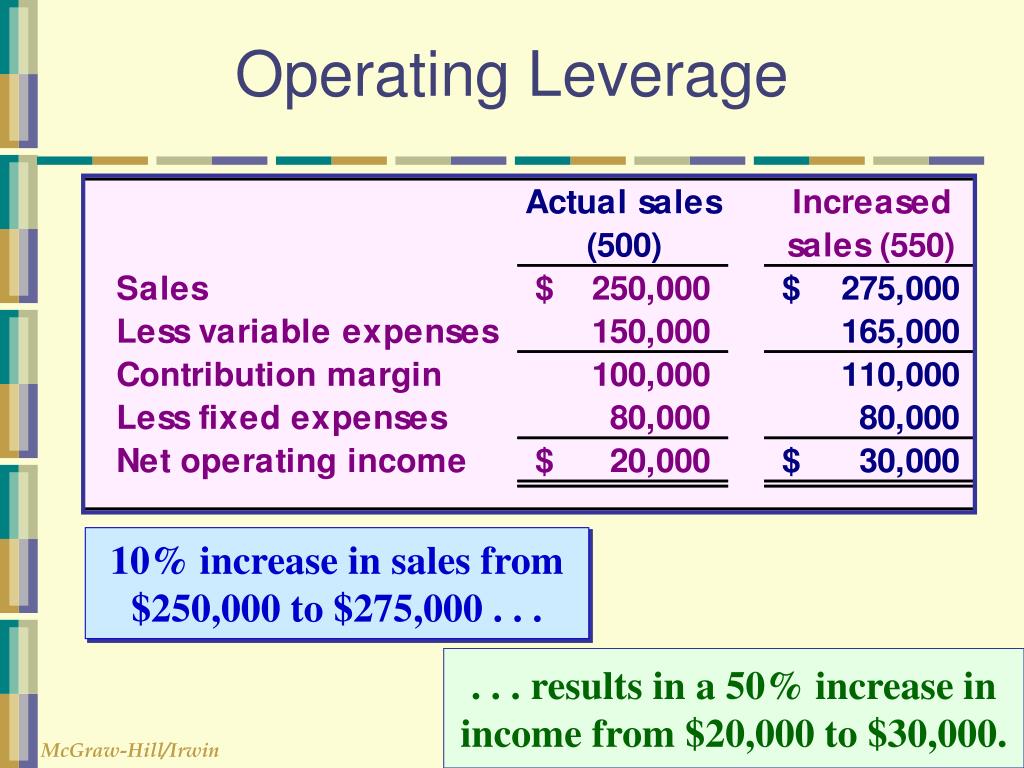 Operating Leverage

| | Actual sales (500) | Increased sales (550) |
|---|---|---|
| Sales | \$ 250,000 | \$ 275,000 |
| Less variable expenses | 150,000 | 165,000 |
| Contribution margin | 100,000 | 110,000 |
| Less fixed expenses | 80,000 | 80,000 |
| Net operating income | \$ 20,000 | \$ 30,000 |

10% increase in sales from \$250,000 to \$275,000 . . .

. . . results in a 50% increase in income from \$20,000 to \$30,000.

McGraw-Hill/Irwin